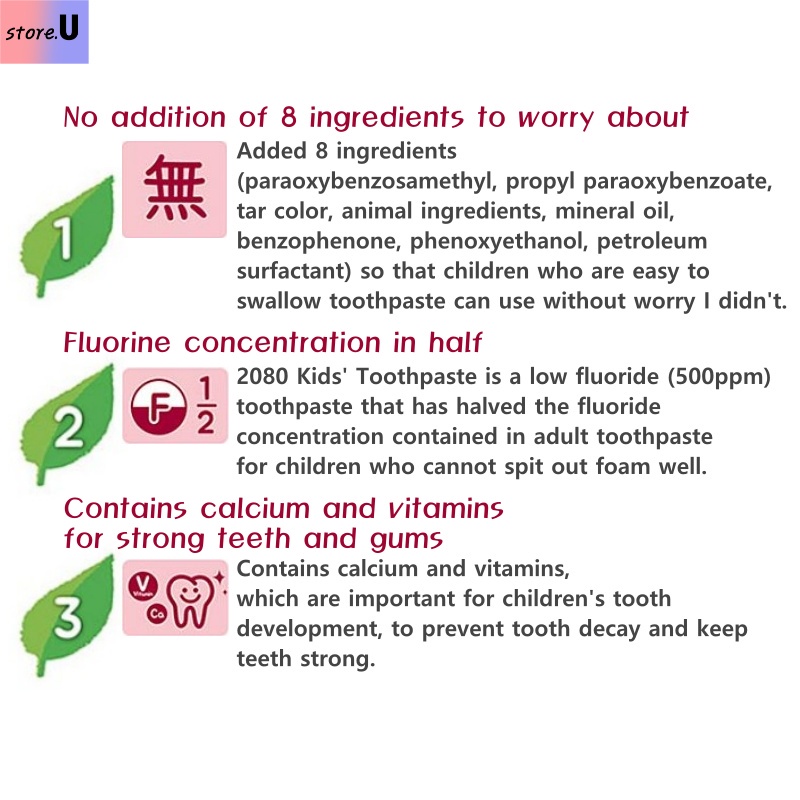 store.U

No addition of 8 ingredients to worry about

1

無

Added 8 ingredients (paraoxybenzosamethyl, propyl paraoxybenzoate, tar color, animal ingredients, mineral oil, benzophenone, phenoxyethanol, petroleum surfactant) so that children who are easy to swallow toothpaste can use without worry I didn't.

Fluorine concentration in half

2

F $\frac{1}{2}$

2080 Kids' Toothpaste is a low fluoride (500ppm) toothpaste that has halved the fluoride concentration contained in adult toothpaste for children who cannot spit out foam well.

Contains calcium and vitamins for strong teeth and gums

3

V Vitamin Ca

Contains calcium and vitamins, which are important for children's tooth development, to prevent tooth decay and keep teeth strong.